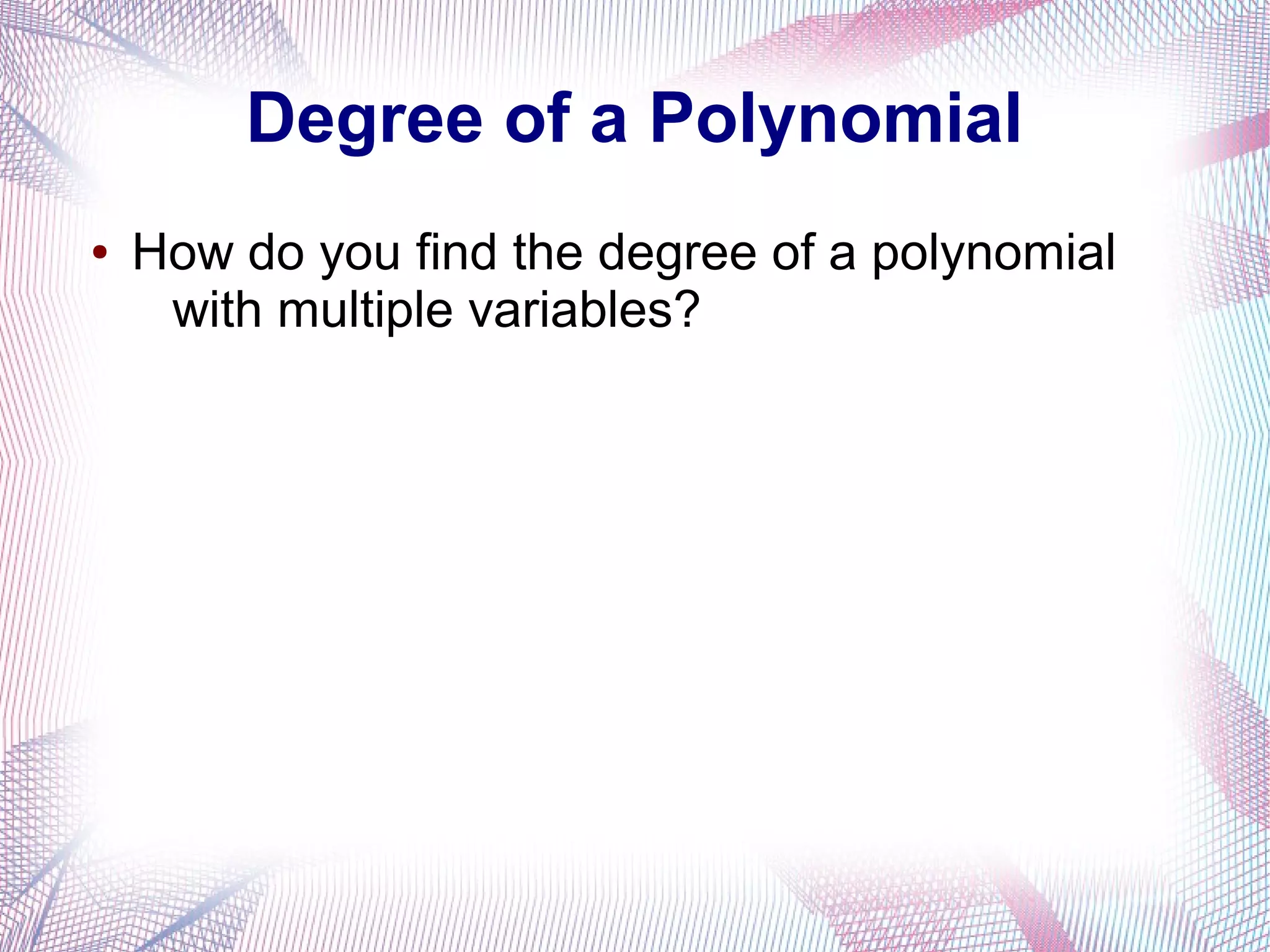 Degree of a Polynomial

• How do you find the degree of a polynomial with multiple variables?